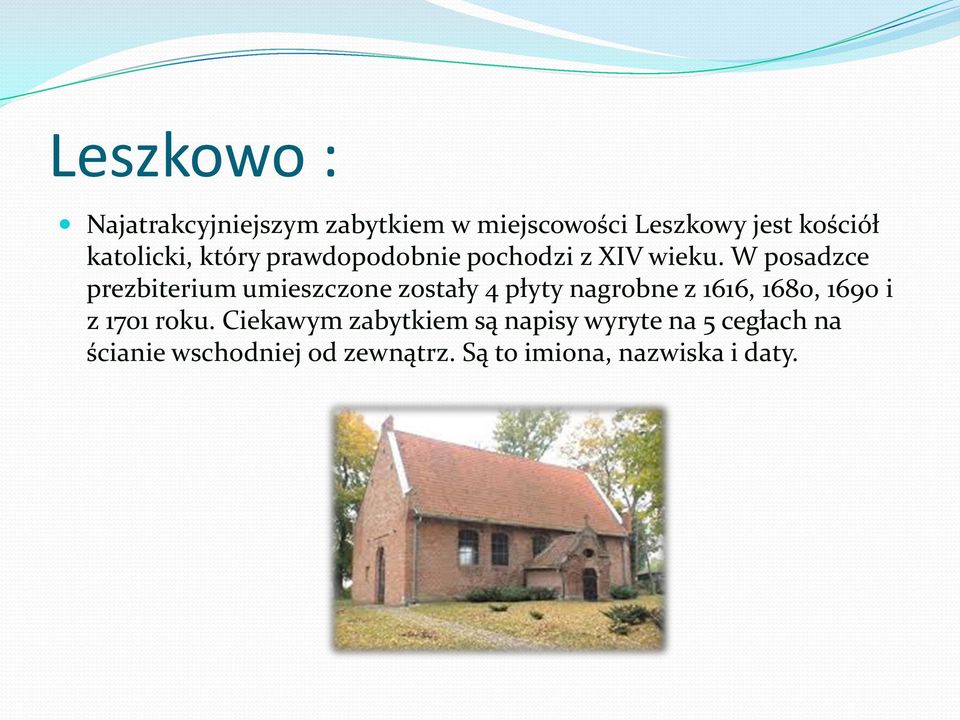 Leszkowo :

Najatrakcyjniejszym zabytkiem w miejscowości Leszkowy jest kościół katolicki, który prawdopodobnie pochodzi z XIV wieku. W posadzce prezbiterium umieszczone zostały 4 płyty nagrobne z 1616, 1680, 1690 i z 1701 roku. Ciekawym zabytkiem są napisy wyryte na 5 cegłach na ścianie wschodniej od zewnątrz. Są to imiona, nazwiska i daty.